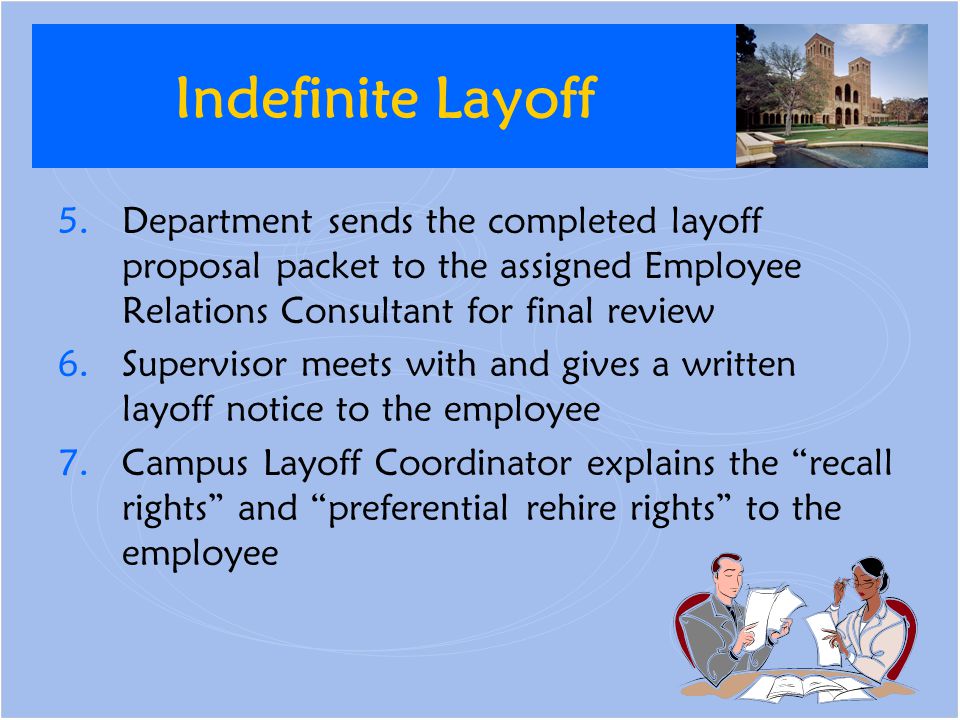 Indefinite Layoff

5. Department sends the completed layoff proposal packet to the assigned Employee Relations Consultant for final review
6. Supervisor meets with and gives a written layoff notice to the employee
7. Campus Layoff Coordinator explains the “recall rights” and “preferential rehire rights” to the employee